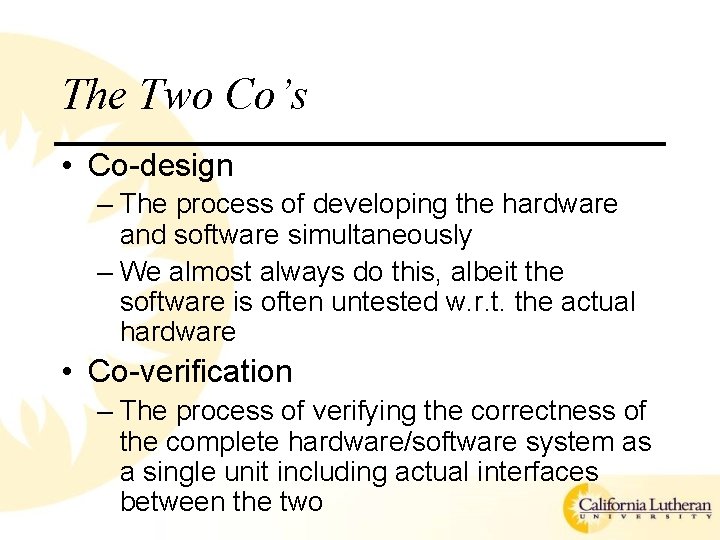 The Two Co's

• Co-design
– The process of developing the hardware and software simultaneously
– We almost always do this, albeit the software is often untested w.r.t. the actual hardware

• Co-verification
– The process of verifying the correctness of the complete hardware/software system as a single unit including actual interfaces between the two

California Lutheran
UNIVERSITY